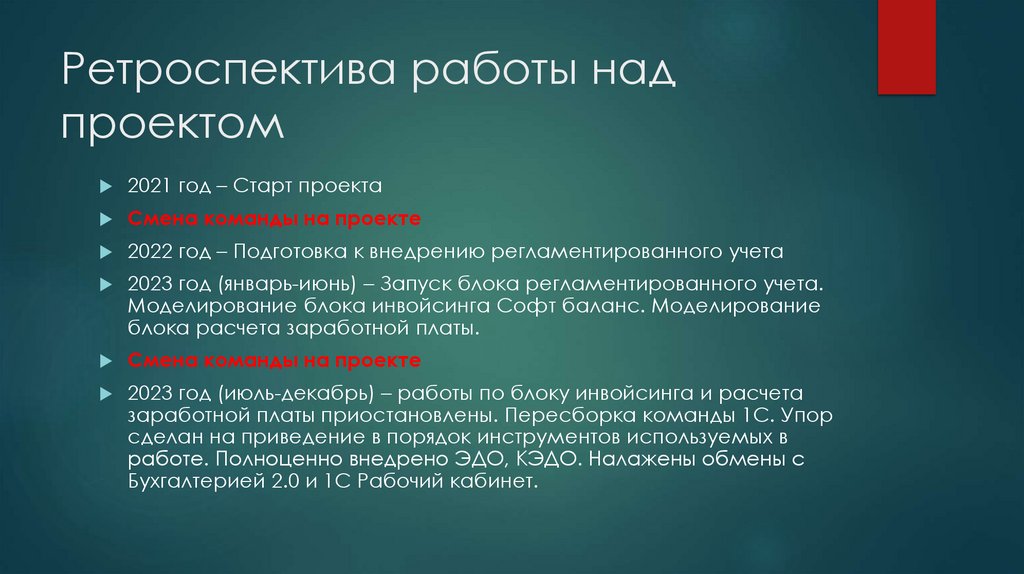 Ретроспектива работы над проектом

2021 год – Старт проекта

Смена команды на проекте

2022 год – Подготовка к внедрению регламентированного учета

2023 год (январь-июнь) – Запуск блока регламентированного учета. Моделирование блока инвойсинга Софт баланс. Моделирование блока расчета заработной платы.

Смена команды на проекте

2023 год (июль-декабрь) – работы по блоку инвойсинга и расчета заработной платы приостановлены. Пересборка команды 1С. Упор сделан на приведение в порядок инструментов используемых в работе. Полноценно внедрено ЭДО, КЭДО. Налажены обмены с Бухгалтерией 2.0 и 1С Рабочий кабинет.